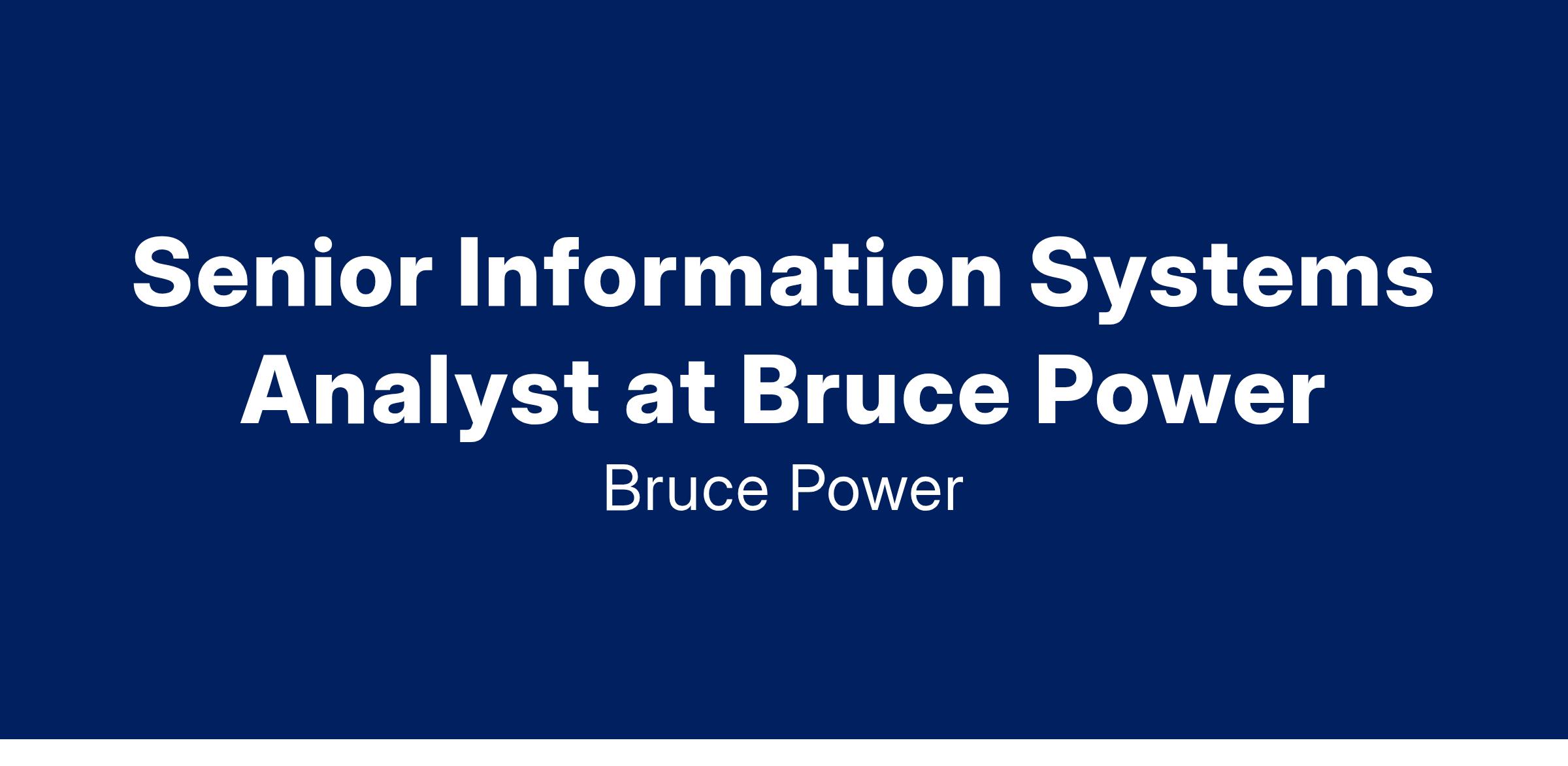 Senior Information Systems Analyst at Bruce Power

Bruce Power